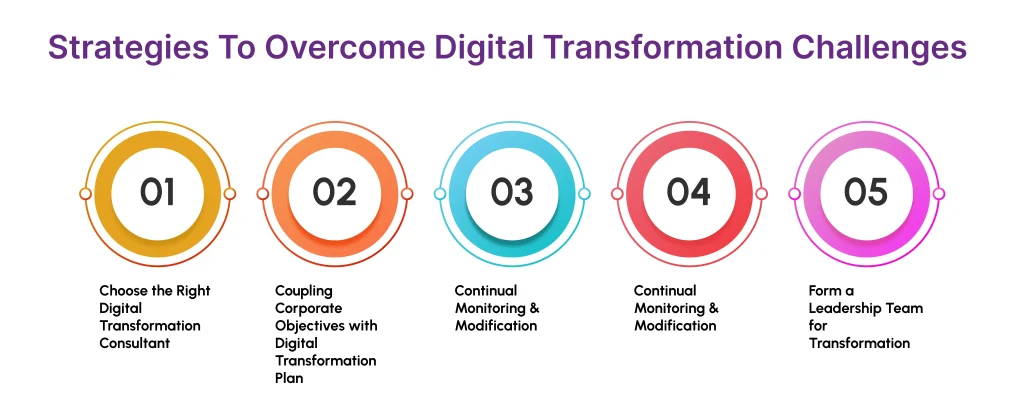 Strategies To Overcome Digital Transformation Challenges

01

Choose the Right Digital Transformation Consultant

02

Coupling Corporate Objectives with Digital Transformation Plan

03

Continual Monitoring & Modification

04

Continual Monitoring & Modification

05

Form a Leadership Team for Transformation